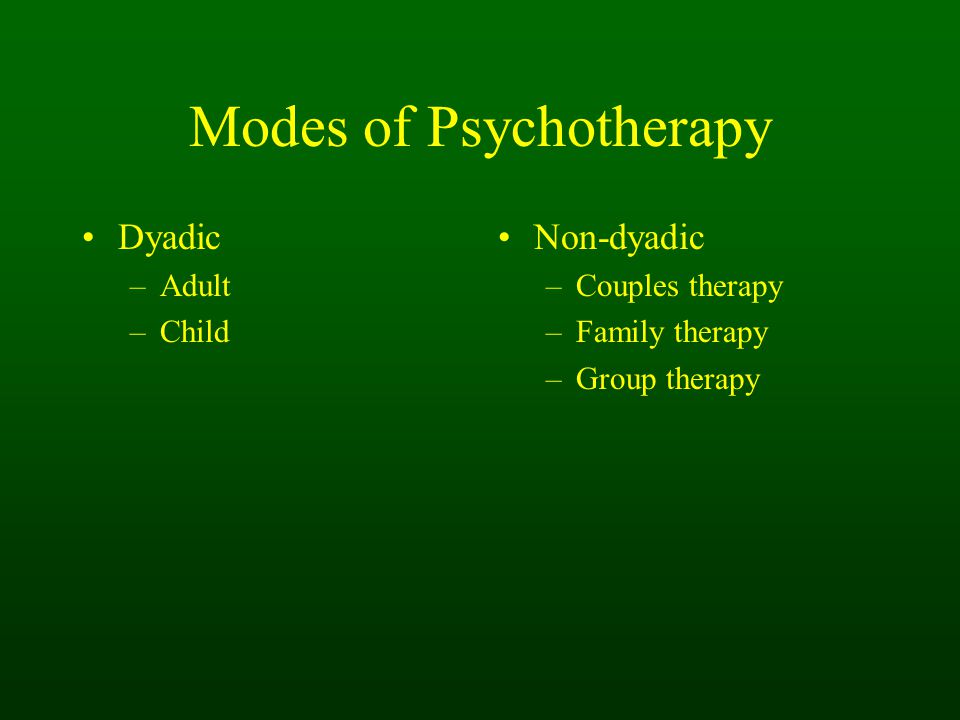 Modes of Psychotherapy

• Dyadic
  – Adult
  – Child

• Non-dyadic
  – Couples therapy
  – Family therapy
  – Group therapy